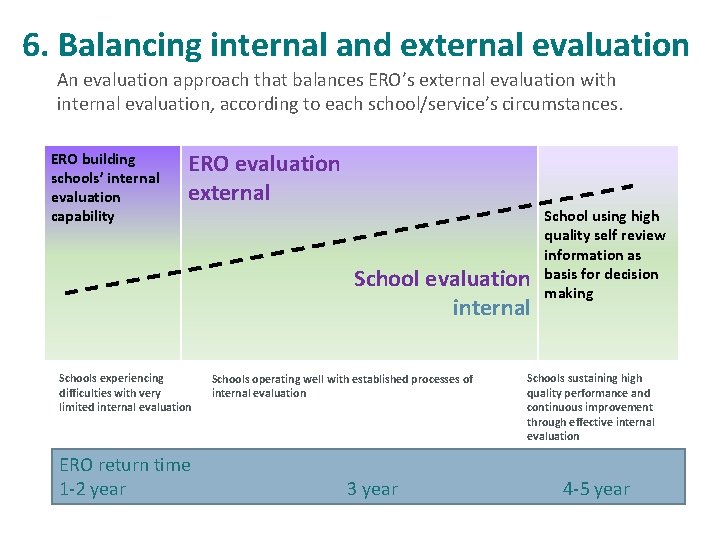 6. Balancing internal and external evaluation

An evaluation approach that balances ERO's external evaluation with internal evaluation, according to each school/service's circumstances.

ERO building schools' internal evaluation capability

ERO evaluation external

School evaluation internal

School using high quality self review information as basis for decision making

Schools experiencing difficulties with very limited internal evaluation

Schools operating well with established processes of internal evaluation

Schools sustaining high quality performance and continuous improvement through effective internal evaluation

ERO return time
1-2 year
3 year
4-5 year